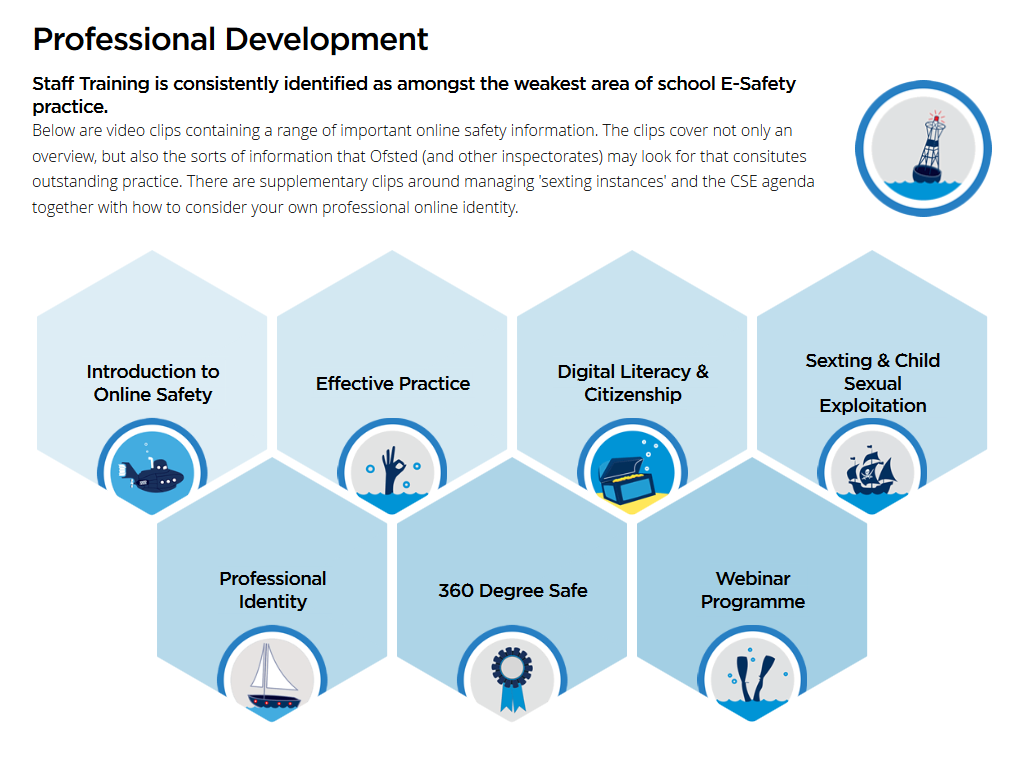 Professional Development

Staff Training is consistently identified as amongst the weakest area of school E-Safety practice.

Below are video clips containing a range of important online safety information. The clips cover not only an overview, but also the sorts of information that Ofsted (and other inspectorates) may look for that consitutes outstanding practice. There are supplementary clips around managing 'sexting instances' and the CSE agenda together with how to consider your own professional online identity.

Introduction to Online Safety

Effective Practice

Digital Literacy & Citizenship

Sexting & Child Sexual Exploitation

Professional Identity

360 Degree Safe

Webinar Programme